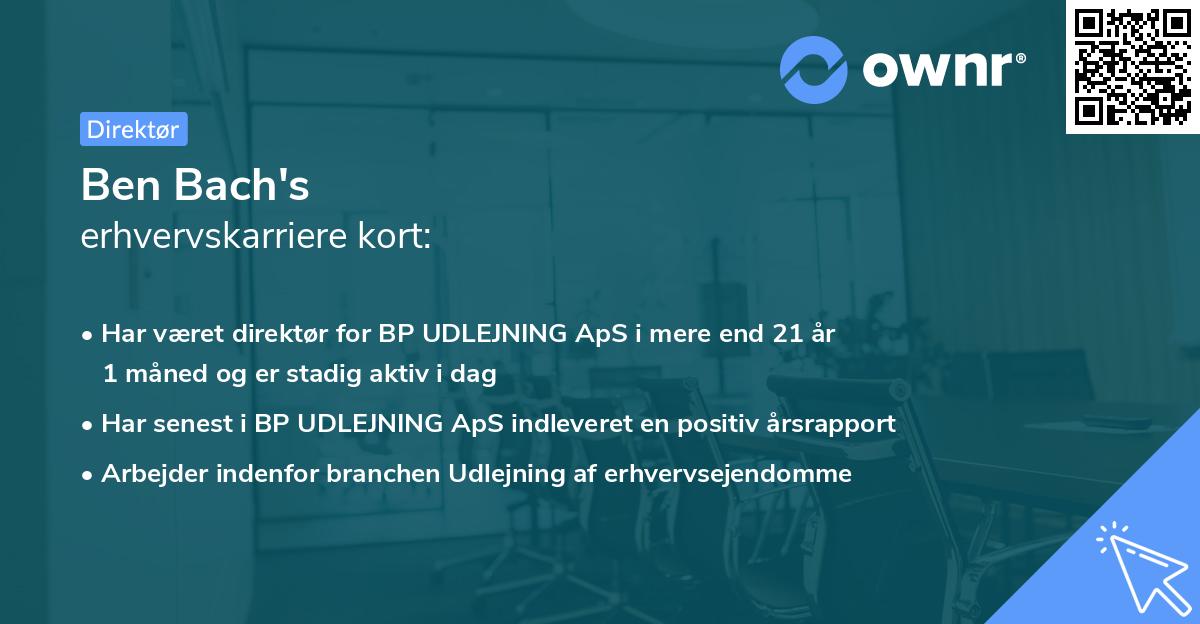 ownr®

Direktør

Ben Bach's
erhvervskarriere kort:

• Har været direktør for BP UDLEJNING ApS i mere end 21 år 1 måned og er stadig aktiv i dag
• Har senest i BP UDLEJNING ApS indleveret en positiv årsrapport
• Arbejder indenfor branchen Udlejning af erhvervsejendomme